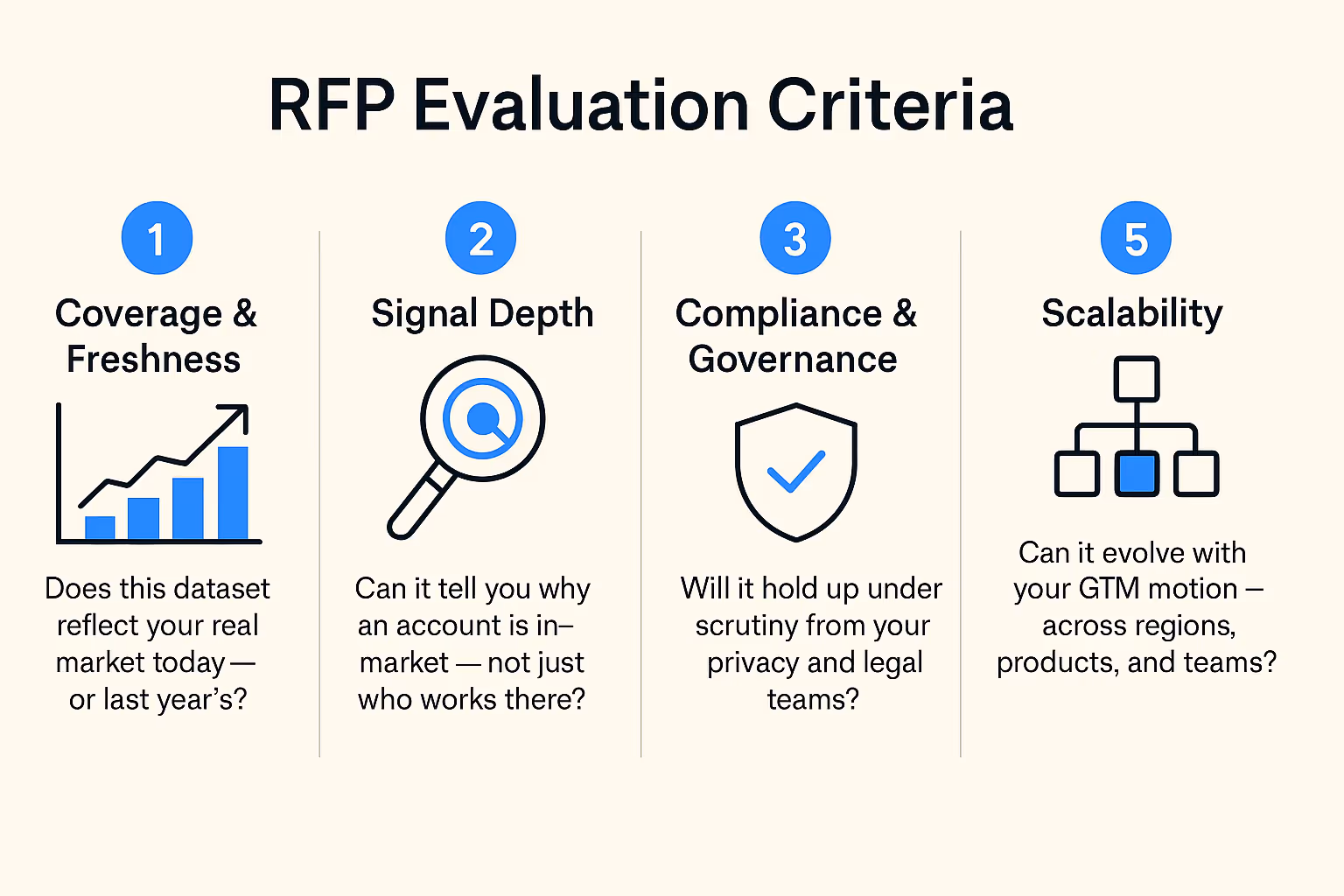 RFP Evaluation Criteria

1
Coverage & Freshness

Does this dataset reflect your real market today — or last year's?

2
Signal Depth

Can it tell you why an account is in–market — not just who works there?

3
Compliance & Governance

Will it hold up under scrutiny from your privacy and legal teams?

5
Scalability

Can it evolve with your GTM motion – across regions, products, and teams?